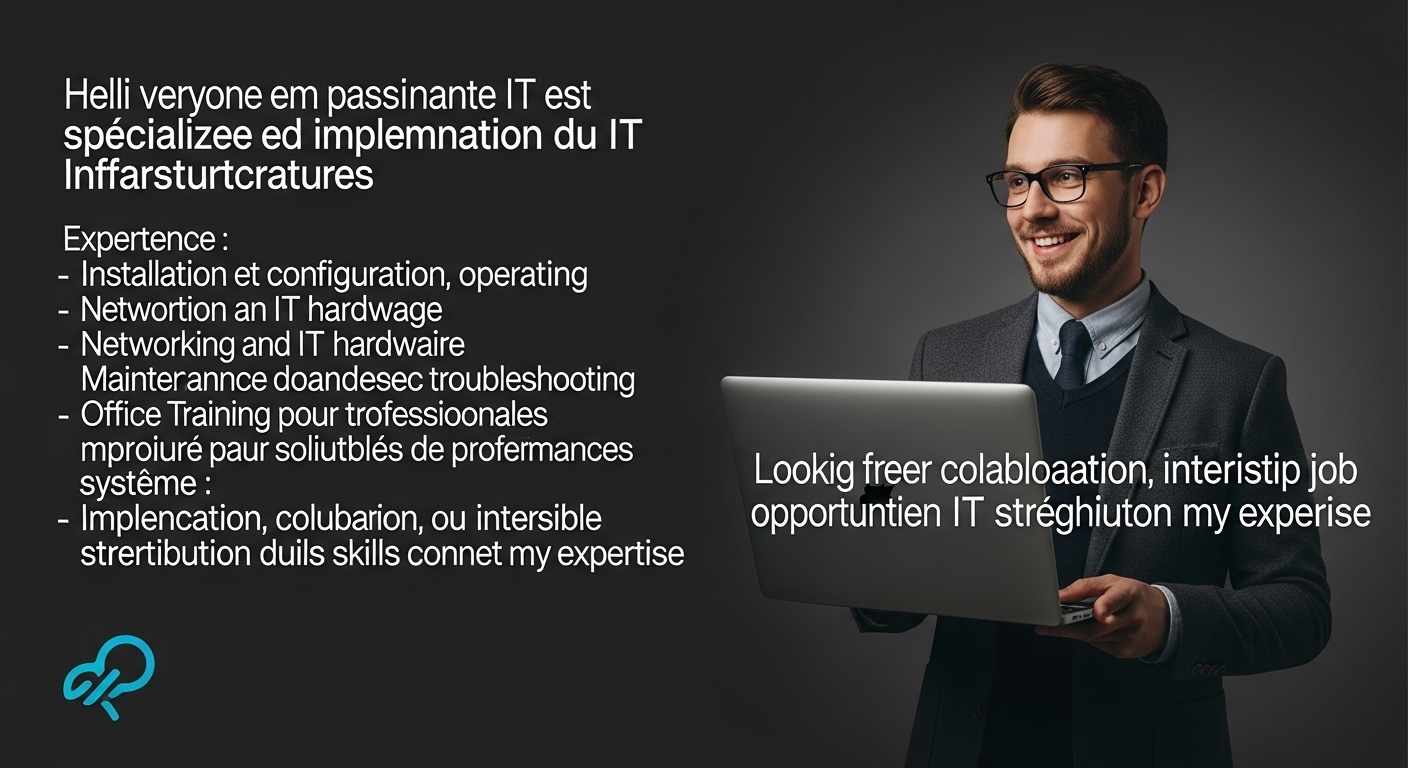 Helli veryone em passinante IT est spécializee ed implemnation du IT Inffarsturtcratures

Expertence :
- Installation et configuration, operating
- Networtion an IT hardwage
- Networking and IT hardwaire Mainterannce doandesec troubleshooting
- Office Training pour trofessioonales mproiuré paur soliutblés de profermances système :
- Implencation, colubarion, ou intersible strertibution duils skills connet my expertise

Lookig freer colabloaation, interistip job opportuntien IT stréghiuton my experise